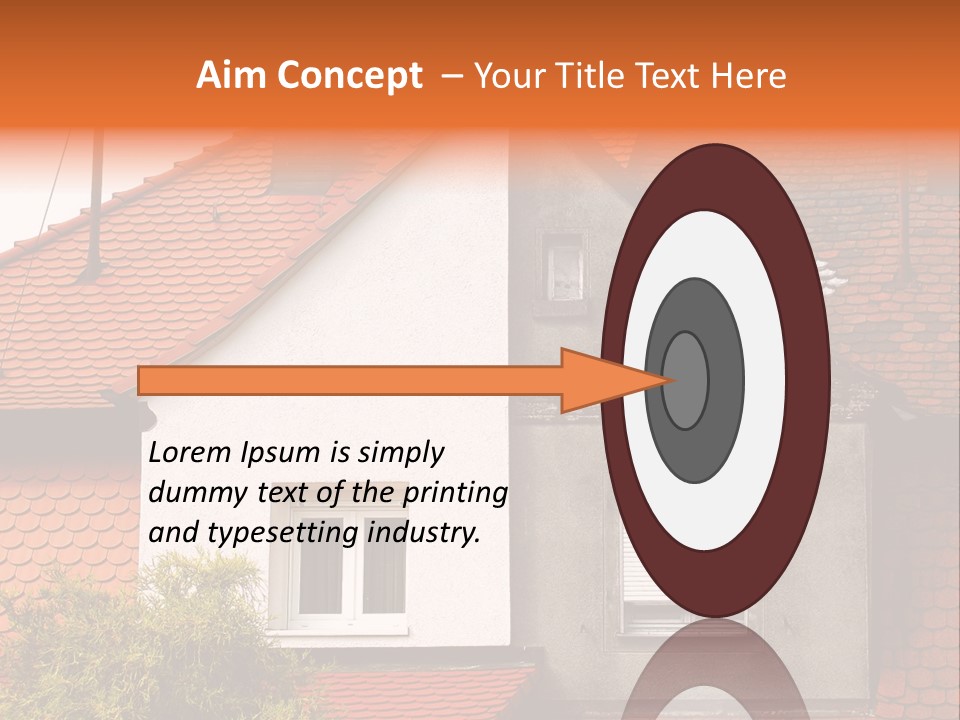 Aim Concept – Your Title Text Here

Lorem Ipsum is simply dummy text of the printing and typesetting industry.